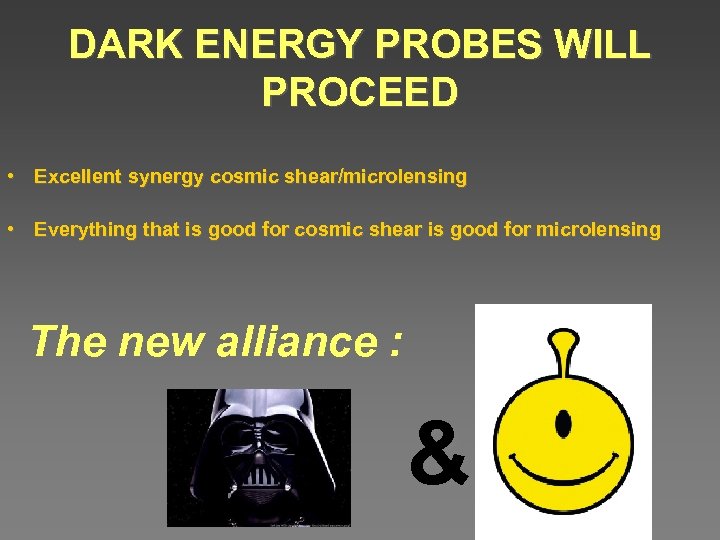 DARK ENERGY PROBES WILL PROCEED

• Excellent synergy cosmic shear/microlensing

• Everything that is good for cosmic shear is good for microlensing

The new alliance :

&